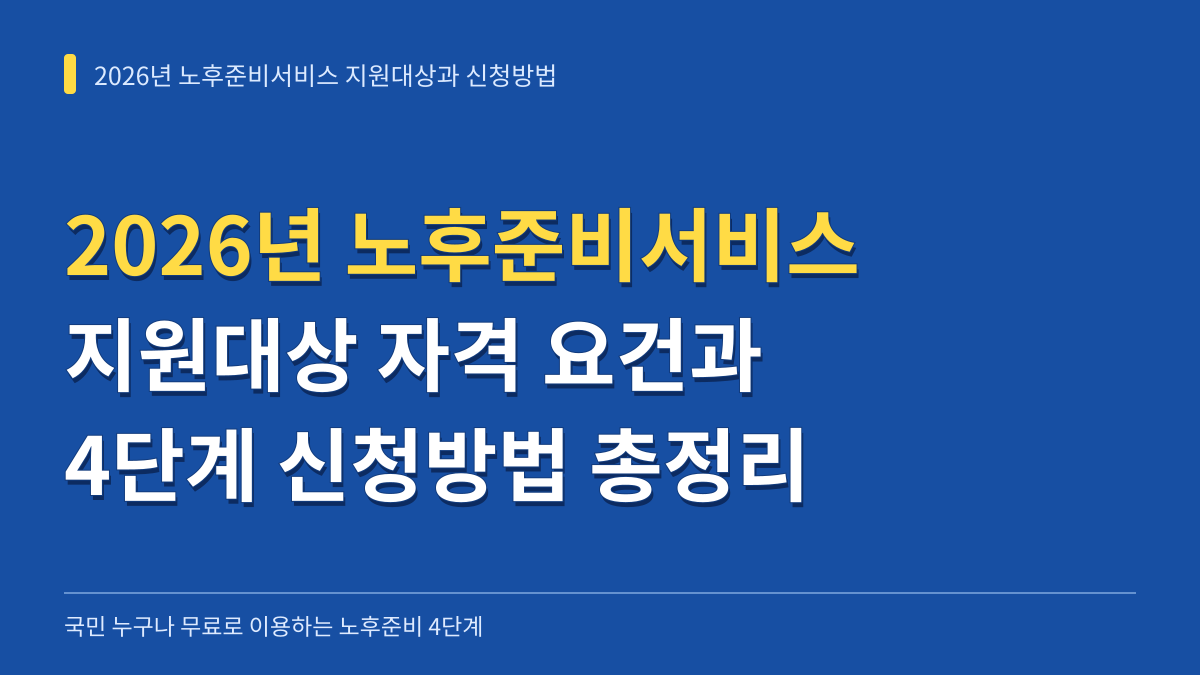 2026년 노후준비서비스 지원대상과 신청방법

2026년 노후준비서비스
지원대상 자격 요건과
4단계 신청방법 총정리

국민 누구나 무료로 이용하는 노후준비 4단계